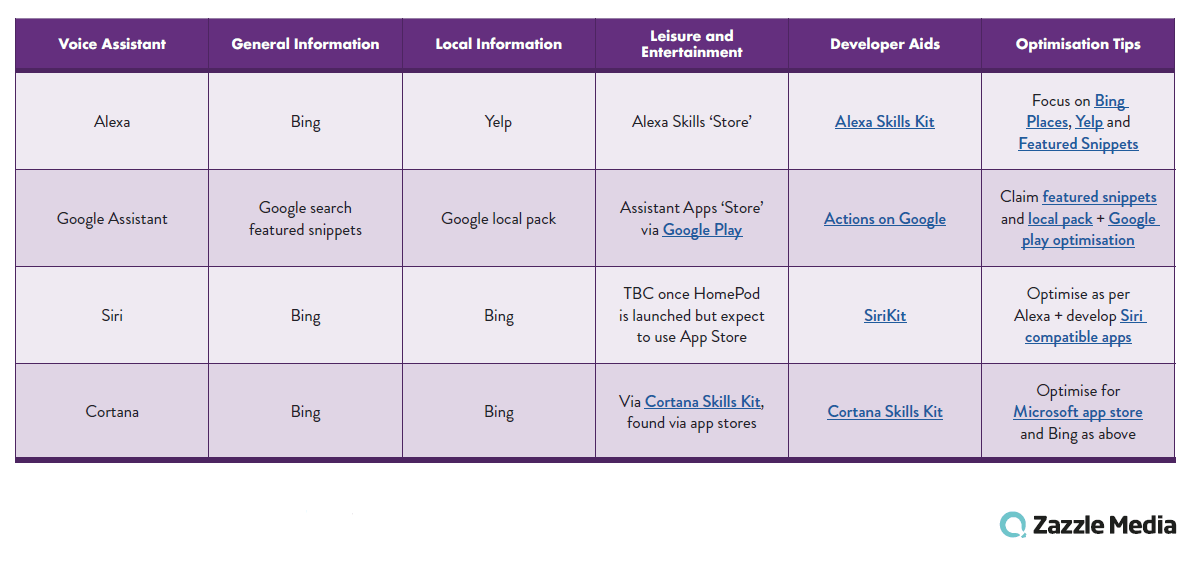 | Voice Assistant | General Information | Local Information | Leisure and Entertainment | Developer Aids | Optimisation Tips |
|---|---|---|---|---|---|
| Alexa | Bing | Yelp | Alexa Skills 'Store' | Alexa Skills Kit | Focus on Bing Places, Yelp and Featured Snippets |
| Google Assistant | Google search featured snippets | Google local pack | Assistant Apps 'Store' via Google Play | Actions on Google | Claim featured snippets and local pack + Google play optimisation |
| Siri | Bing | Bing | TBC once HomePod is launched but expect to use App Store | SiriKit | Optimise as per Alexa + develop Siri compatible apps |
| Cortana | Bing | Bing | Via Cortana Skills Kit, found via app stores | Cortana Skills Kit | Optimise for Microsoft app store and Bing as above |

Zazzle Media